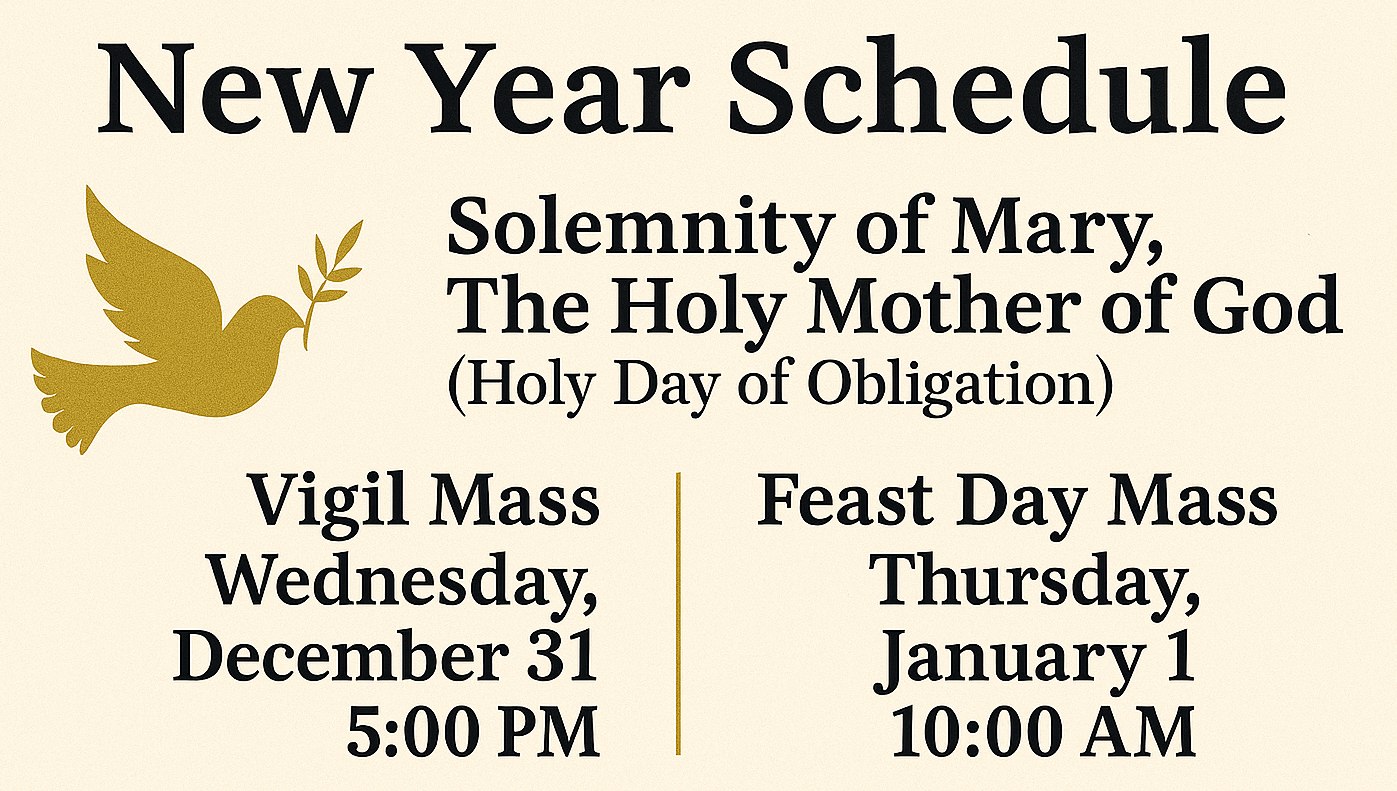 New Year Schedule

Solemnity of Mary, The Holy Mother of God
(Holy Day of Obligation)

Vigil Mass
Wednesday, December 31
5:00 PM

Feast Day Mass
Thursday, January 1
10:00 AM